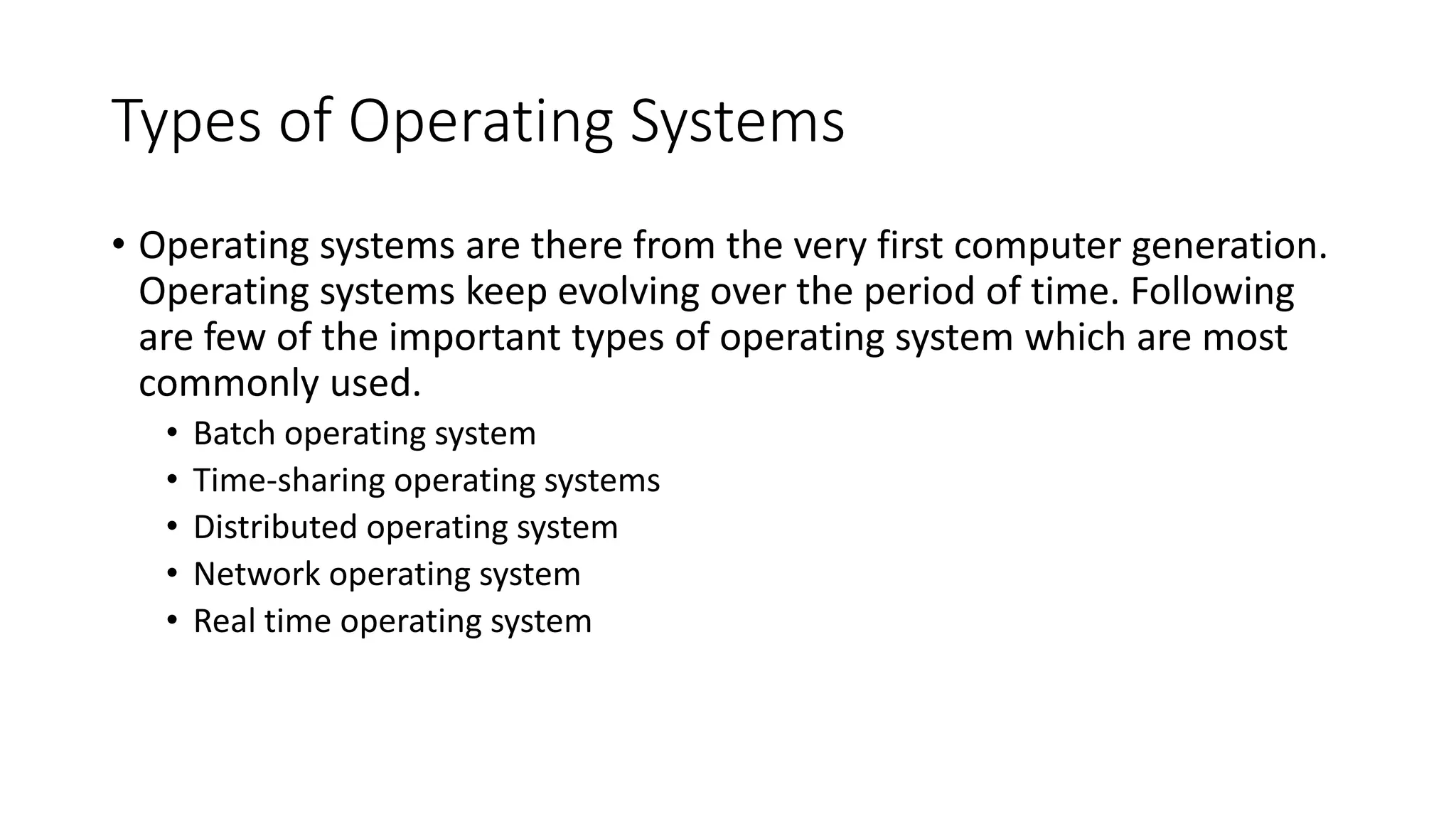 Types of Operating Systems

• Operating systems are there from the very first computer generation. Operating systems keep evolving over the period of time. Following are few of the important types of operating system which are most commonly used.

• Batch operating system
• Time-sharing operating systems
• Distributed operating system
• Network operating system
• Real time operating system